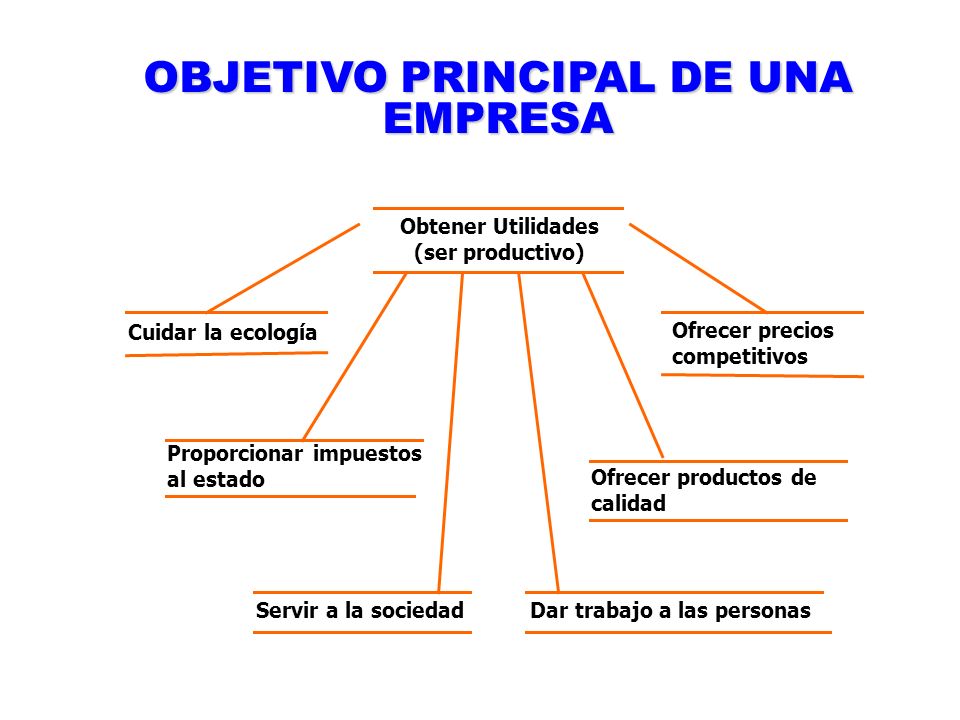 OBJETIVO PRINCIPAL DE UNA EMPRESA

Obtener Utilidades
(ser productivo)

Cuidar la ecología

Ofrecer precios competitivos

Proporcionar impuestos al estado

Ofrecer productos de calidad

Servir a la sociedad

Dar trabajo a las personas